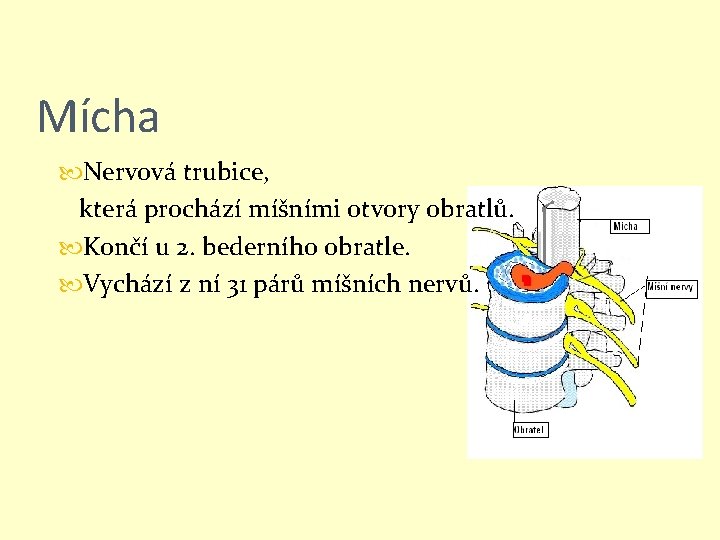 Mícha

Nervová trubice,
která prochází míšními otvory obratlů.

Končí u 2. bederního obratle.

Vychází z ní 31 párů míšních nervů.

Mícha

Míšní nervy

Obratel